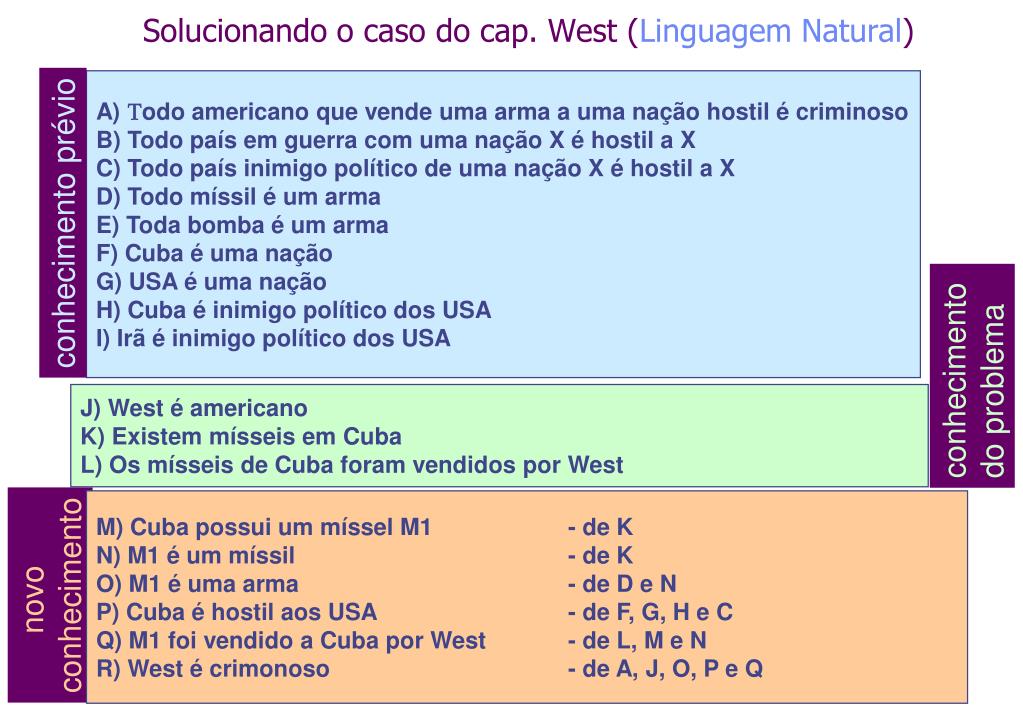 Solucionando o caso do cap. West (Linguagem Natural)

conhecimento prévio

A) Todo americano que vende uma arma a uma nação hostil é criminoso
B) Todo país em guerra com uma nação X é hostil a X
C) Todo país inimigo político de uma nação X é hostil a X
D) Todo míssil é um arma
E) Toda bomba é um arma
F) Cuba é uma nação
G) USA é uma nação
H) Cuba é inimigo político dos USA
I) Irã é inimigo político dos USA

conhecimento do problema

J) West é americano
K) Existem mísseis em Cuba
L) Os mísseis de Cuba foram vendidos por West

novo conhecimento

M) Cuba possui um míssel M1 - de K
N) M1 é um míssil - de K
O) M1 é uma arma - de D e N
P) Cuba é hostil aos USA - de F, G, H e C
Q) M1 foi vendido a Cuba por West - de L, M e N
R) West é crimonoso - de A, J, O, P e Q